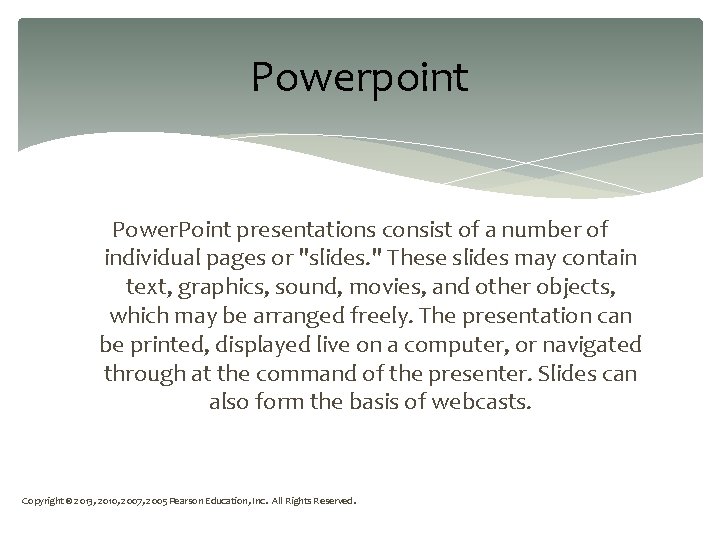 Powerpoint

PowerPoint presentations consist of a number of individual pages or "slides." These slides may contain text, graphics, sound, movies, and other objects, which may be arranged freely. The presentation can be printed, displayed live on a computer, or navigated through at the command of the presenter. Slides can also form the basis of webcasts.

Copyright © 2013, 2010, 2007, 2005 Pearson Education, Inc. All Rights Reserved.